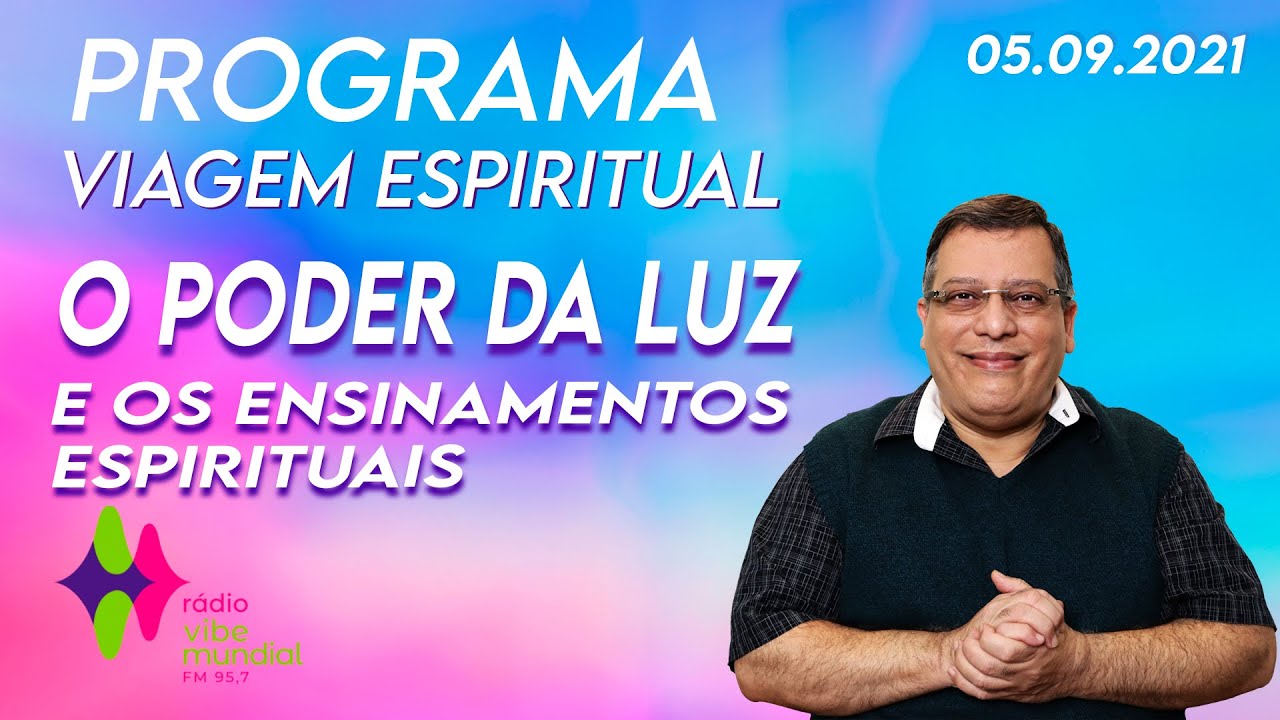 PROGRAMA
VIAGEM ESPIRITUAL

05.09.2021

O PODER DA LUZ
E OS ENSINAMENTOS ESPIRITUAIS

rádio
vibe
mundial
FM 95,7